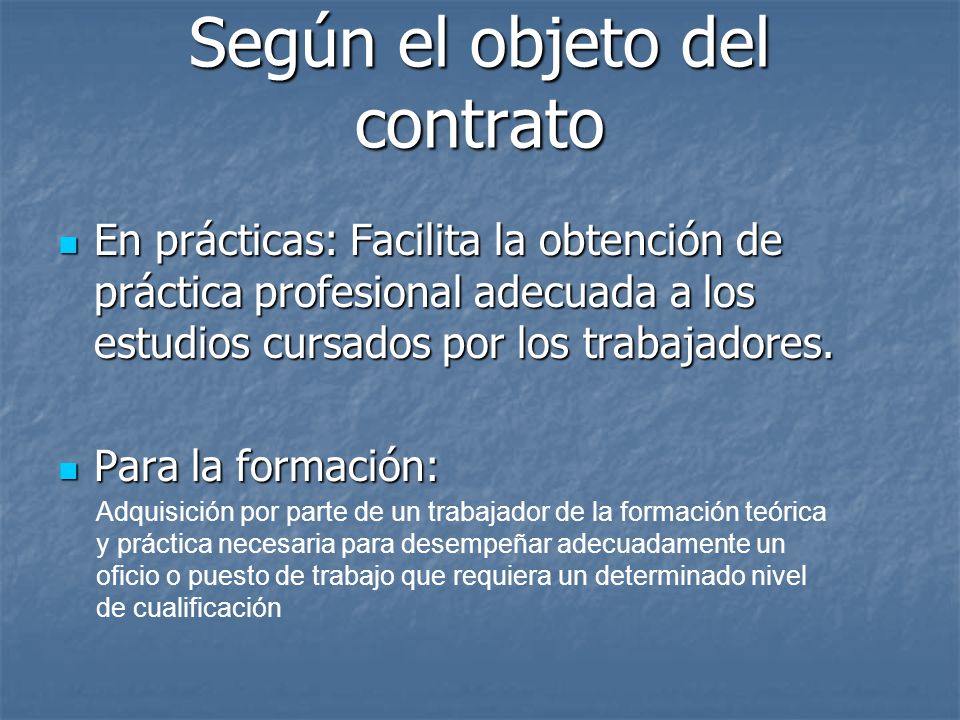 Según el objeto del contrato

En prácticas: Facilita la obtención de práctica profesional adecuada a los estudios cursados por los trabajadores.

Para la formación:

Adquisición por parte de un trabajador de la formación teórica y práctica necesaria para desempeñar adecuadamente un oficio o puesto de trabajo que requiera un determinado nivel de cualificación